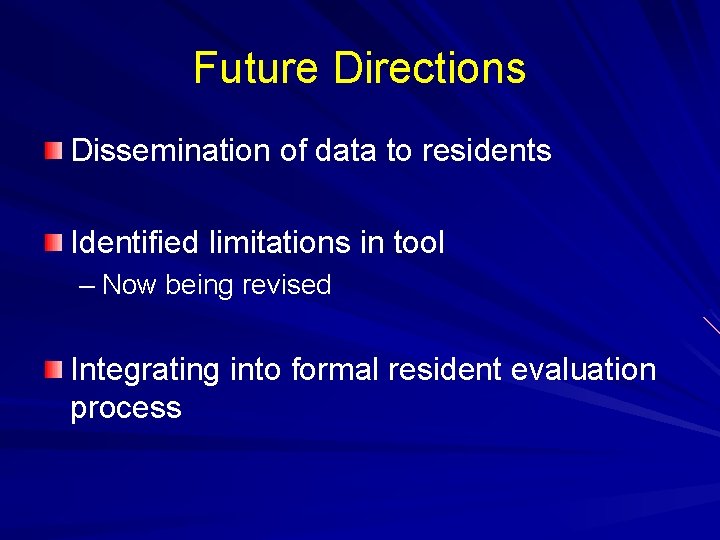 Future Directions

Dissemination of data to residents

Identified limitations in tool
– Now being revised

Integrating into formal resident evaluation process